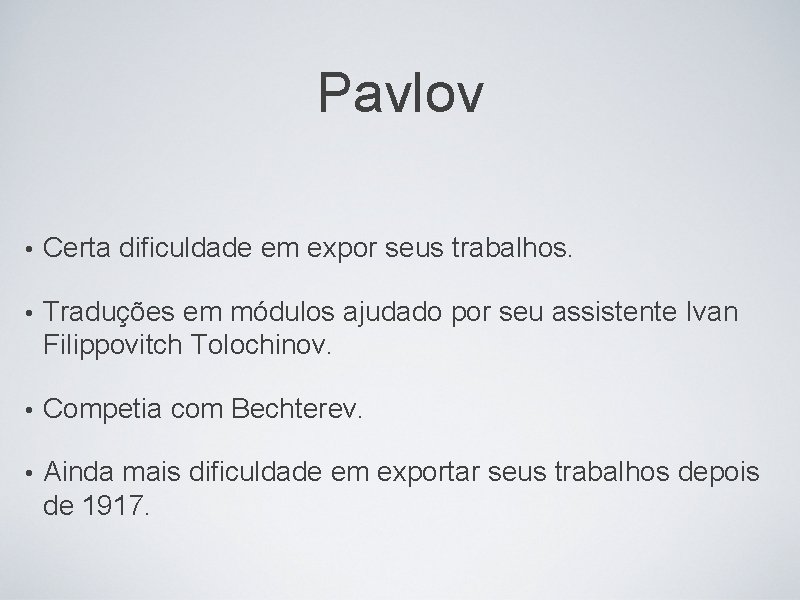 Pavlov

• Certa dificuldade em expor seus trabalhos.

• Traduções em módulos ajudado por seu assistente Ivan Filippovitch Tolochinov.

• Competia com Bechterev.

• Ainda mais dificuldade em exportar seus trabalhos depois de 1917.